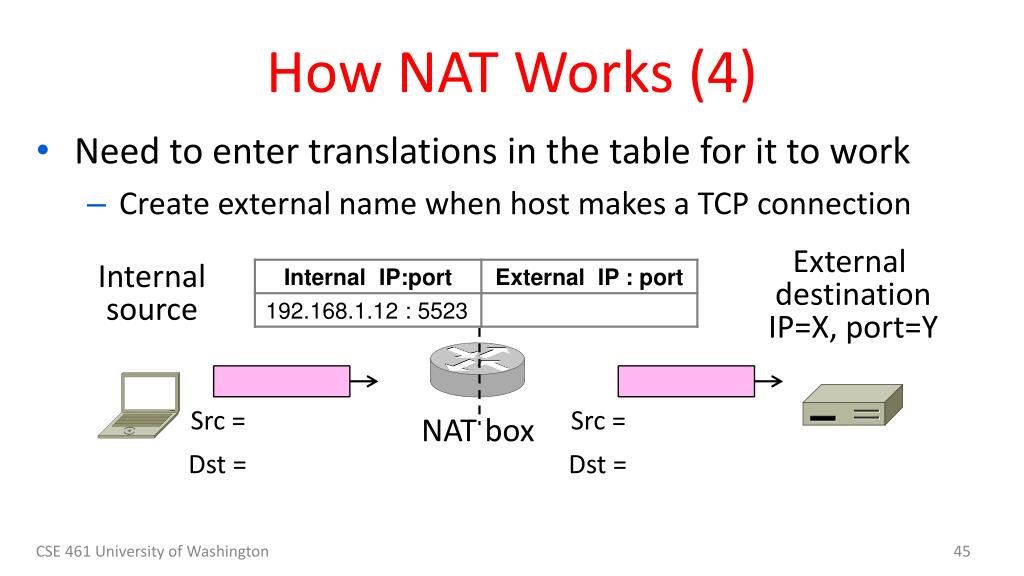 How NAT Works (4)

• Need to enter translations in the table for it to work
– Create external name when host makes a TCP connection

Internal source

| Internal IP:port | External IP : port |
|---|---|
| 192.168.1.12 : 5523 | |

External destination IP=X, port=Y

Src =

Dst =

NAT box

Src =

Dst =

CSE 461 University of Washington

45